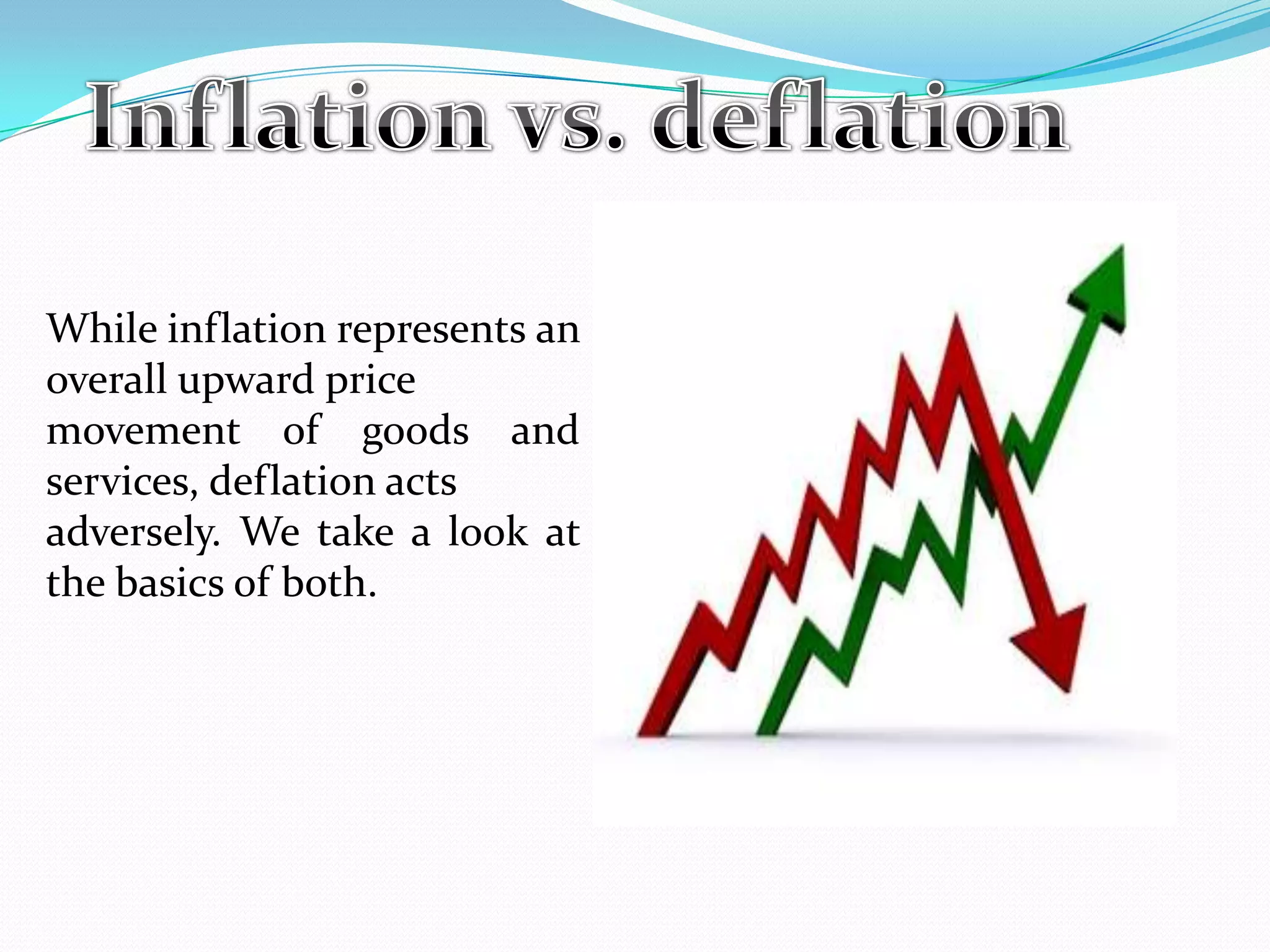 Inflation vs. deflation

While inflation represents an overall upward price movement of goods and services, deflation acts adversely. We take a look at the basics of both.